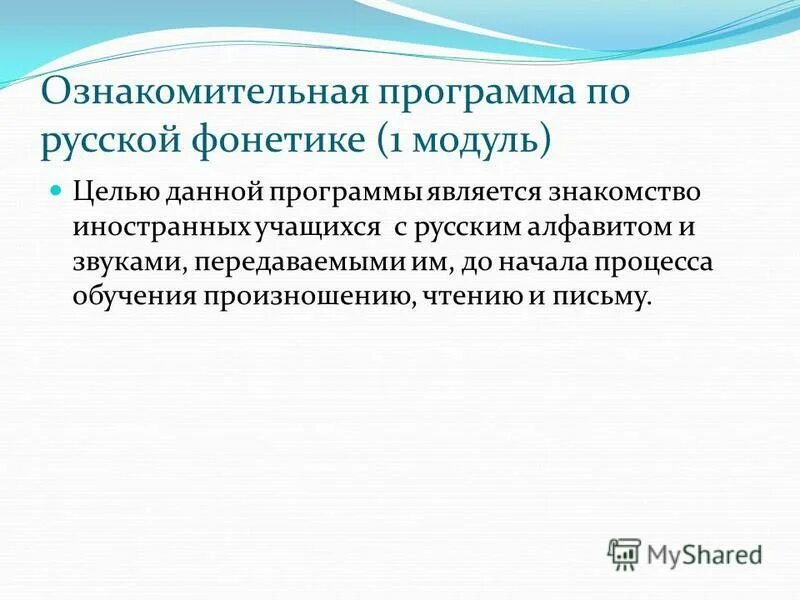 Ознакомительная программа по русской фонетике (1 модуль)

Целью данной программы является знакомство иностранных учащихся с русским алфавитом и звуками, передаваемыми им, до начала процесса обучения произношению, чтению и письму.

MyShared